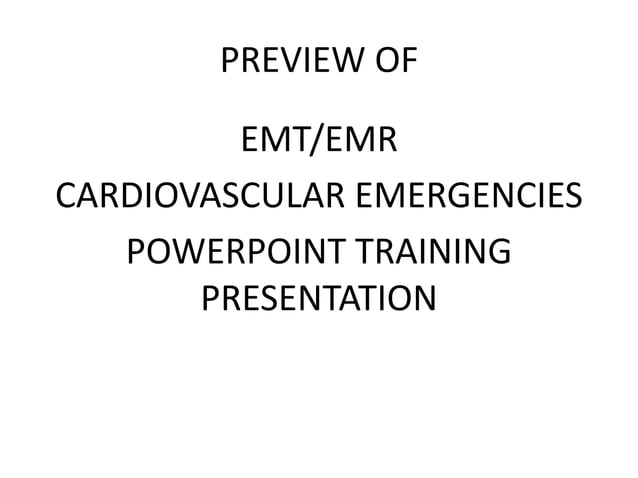 PREVIEW OF

EMT/EMR
CARDIOVASCULAR EMERGENCIES
POWERPOINT TRAINING PRESENTATION